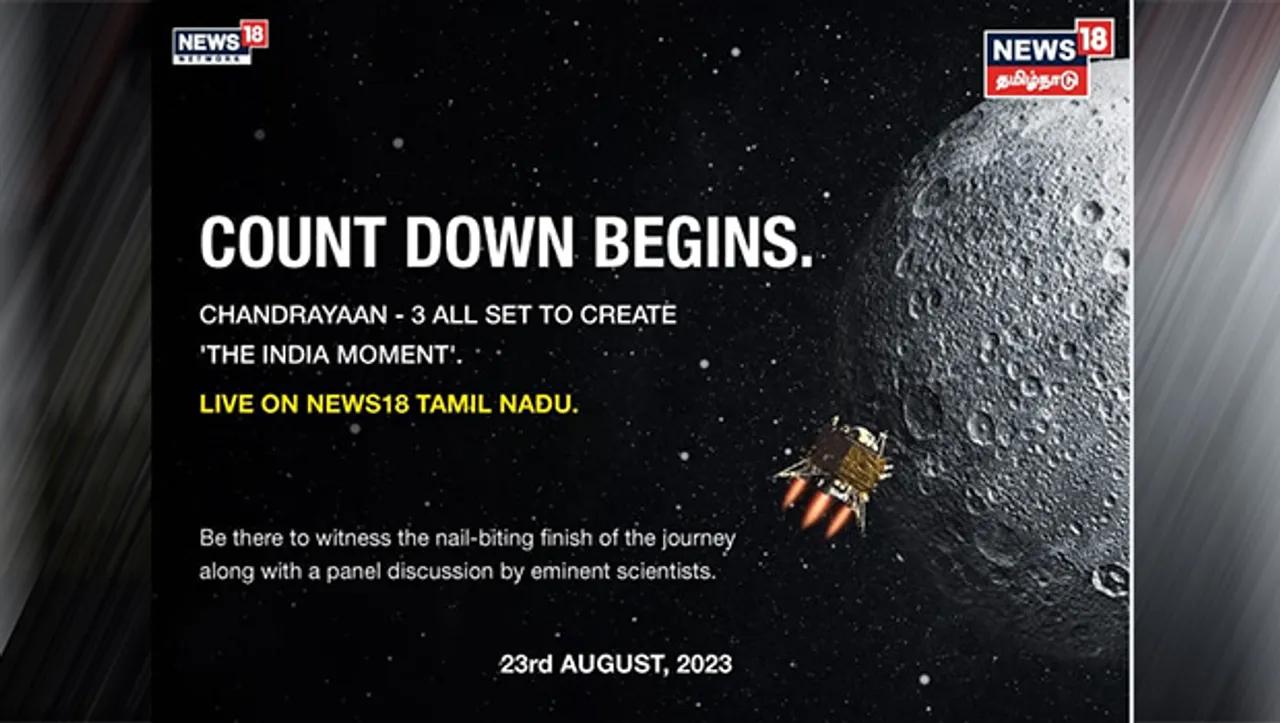 NEWS18 NETWORK

NEWS18 தமிழ்நாடு

COUNT DOWN BEGINS.

CHANDRAYAAN - 3 ALL SET TO CREATE 'THE INDIA MOMENT'.

LIVE ON NEWS18 TAMIL NADU.

Be there to witness the nail-biting finish of the journey along with a panel discussion by eminent scientists.

23rd AUGUST, 2023